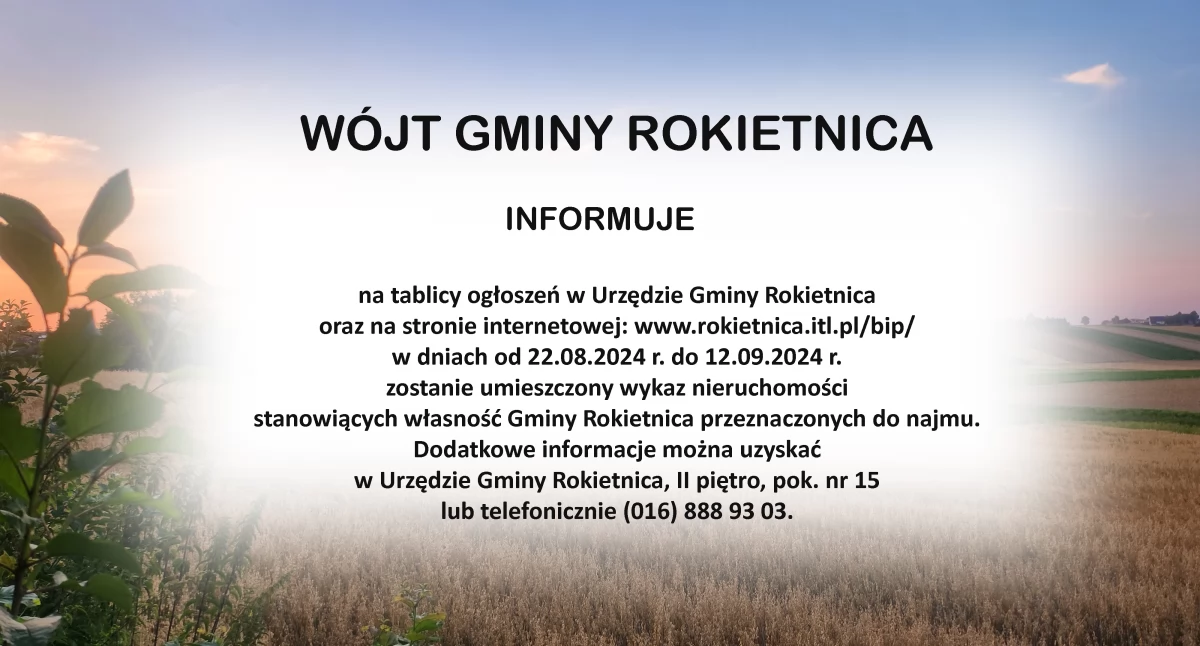 WÓJT GMINY ROKIETNICA

INFORMUJE

na tablicy ogłoszeń w Urzędzie Gminy Rokietnica
oraz na stronie internetowej: www.rokietnica.itl.pl/bip/
w dniach od 22.08.2024 r. do 12.09.2024 r.
zostanie umieszczony wykaz nieruchomości
stanowiących własność Gminy Rokietnica przeznaczonych do najmu.
Dodatkowe informacje można uzyskać
w Urzędzie Gminy Rokietnica, II piętro, pok. nr 15
lub telefonicznie (016) 888 93 03.